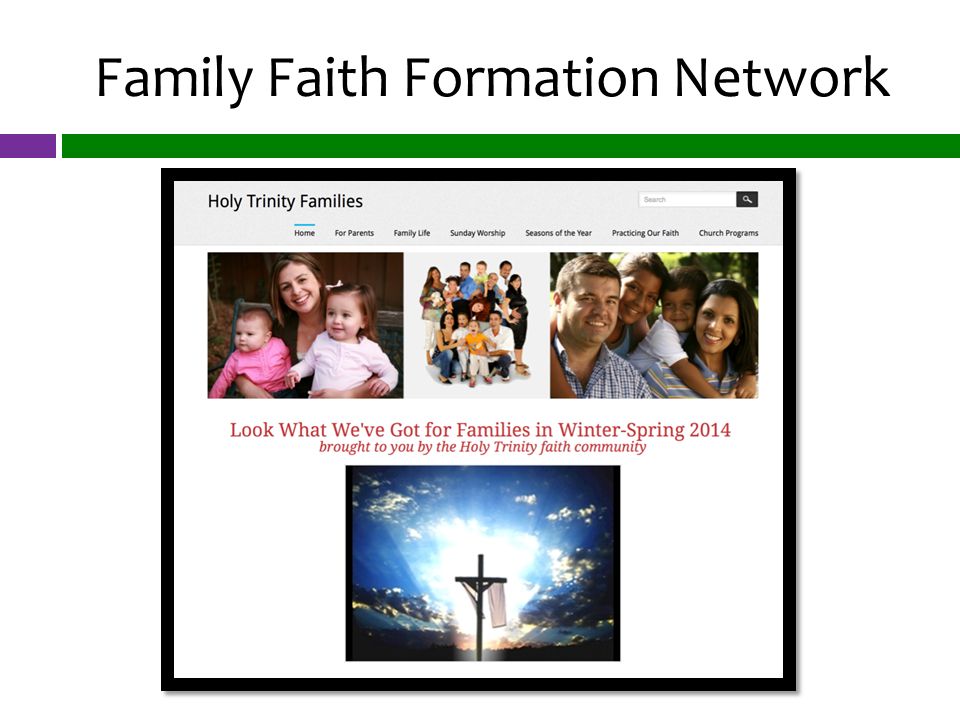 Family Faith Formation Network

Holy Trinity Families

Search

Home For Parents Family Life Sunday Worship Seasons of the Year Practicing Our Faith Church Programs

Look What We've Got for Families in Winter-Spring 2014
brought to you by the Holy Trinity faith community